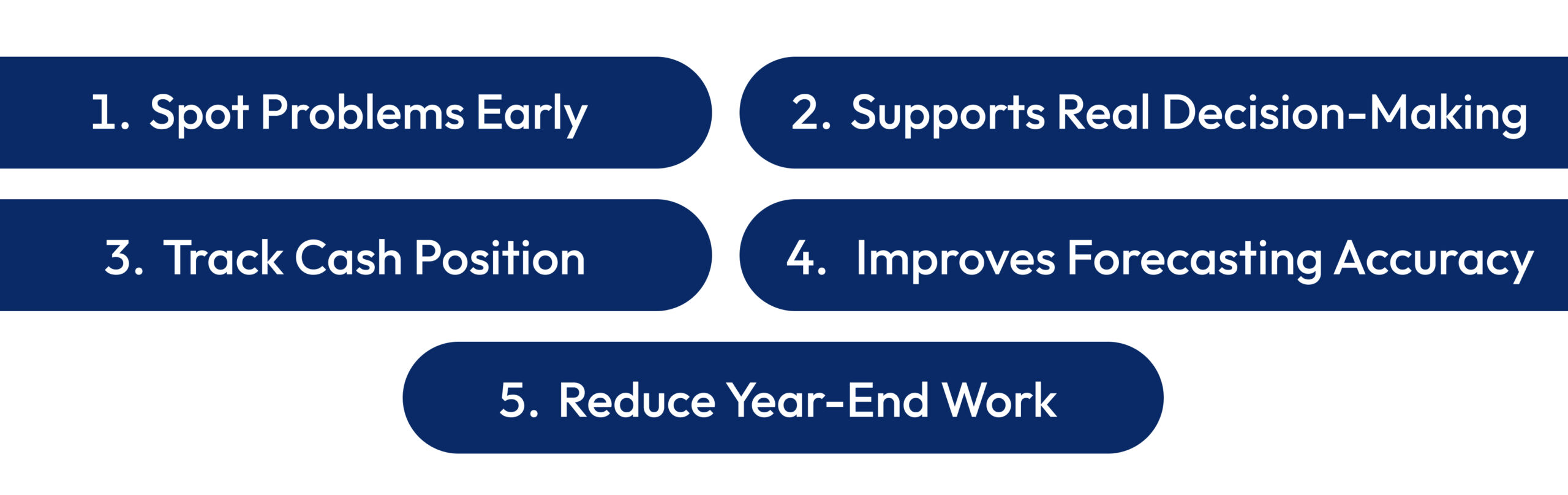 1. Spot Problems Early

2. Supports Real Decision-Making

3. Track Cash Position

4. Improves Forecasting Accuracy

5. Reduce Year-End Work